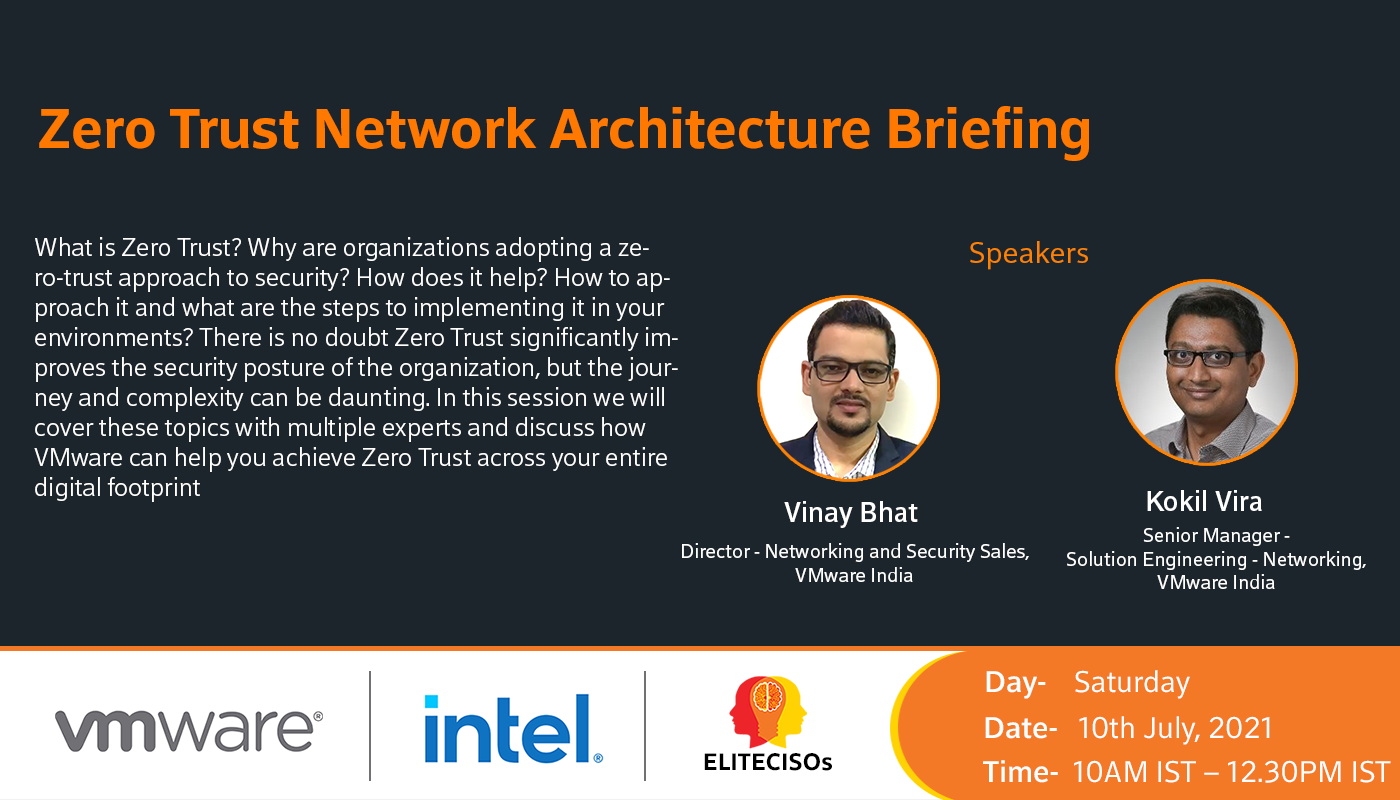 Zero Trust Network Architecture Briefing

What is Zero Trust? Why are organizations adopting a zero-trust approach to security? How does it help? How to approach it and what are the steps to implementing it in your environments? There is no doubt Zero Trust significantly improves the security posture of the organization, but the journey and complexity can be daunting. In this session we will cover these topics with multiple experts and discuss how VMware can help you achieve Zero Trust across your entire digital footprint

Speakers

Vinay Bhat
Director - Networking and Security Sales, VMware India

Kokil Vira
Senior Manager - Solution Engineering - Networking, VMware India

vmware®

intel®

ELITECISOs

Day- Saturday
Date- 10th July, 2021
Time- 10AM IST – 12.30PM IST